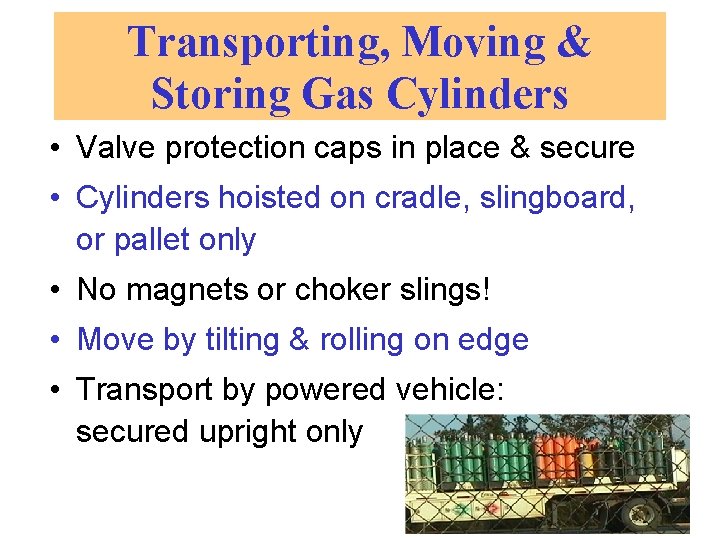 Transporting, Moving & Storing Gas Cylinders

• Valve protection caps in place & secure
• Cylinders hoisted on cradle, slingboard, or pallet only
• No magnets or choker slings!
• Move by tilting & rolling on edge
• Transport by powered vehicle: secured upright only